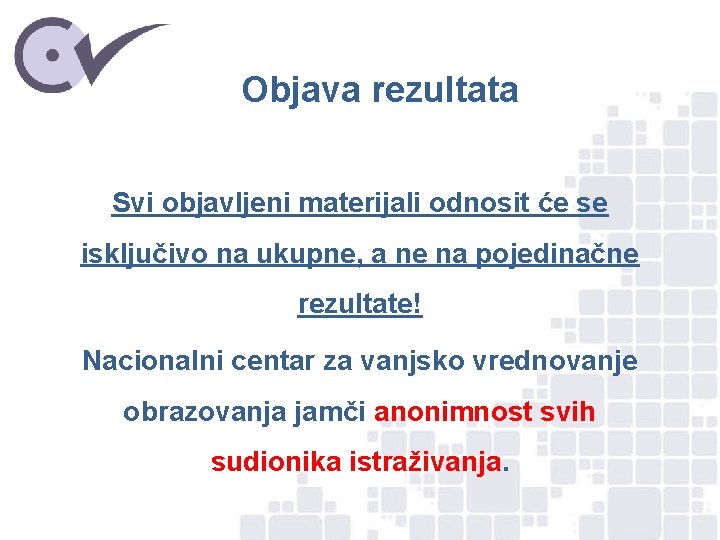 Objava rezultata

Svi objavljeni materijali odnosit će se isključivo na ukupne, a ne na pojedinačne rezultate!

Nacionalni centar za vanjsko vrednovanje obrazovanja jamči anonimnost svih sudionika istraživanja.